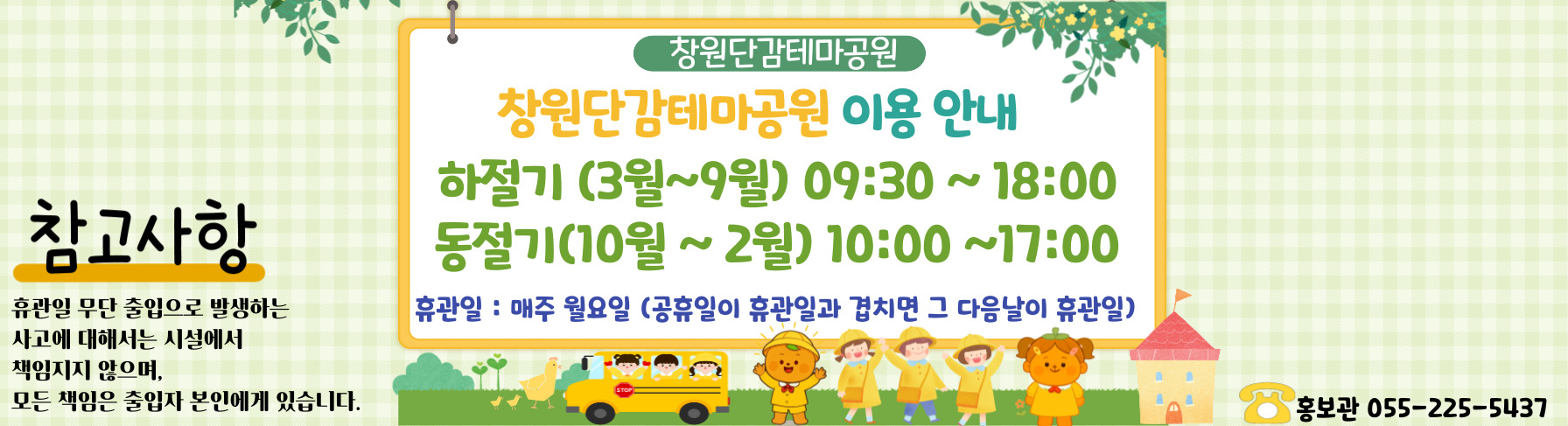 창원단감테마공원

창원단감테마공원 이용 안내

하절기 (3월~9월) 09:30 ~ 18:00

동절기(10월 ~ 2월) 10:00 ~17:00

휴관일 : 매주 월요일 (공휴일이 휴관일과 겹치면 그 다음날이 휴관일)

참고사항

휴관일 무단 출입으로 발생하는 사고에 대해서는 시설에서 책임지지 않으며, 모든 책임은 출입자 본인에게 있습니다.

STOP

홍보관 055-225-5437